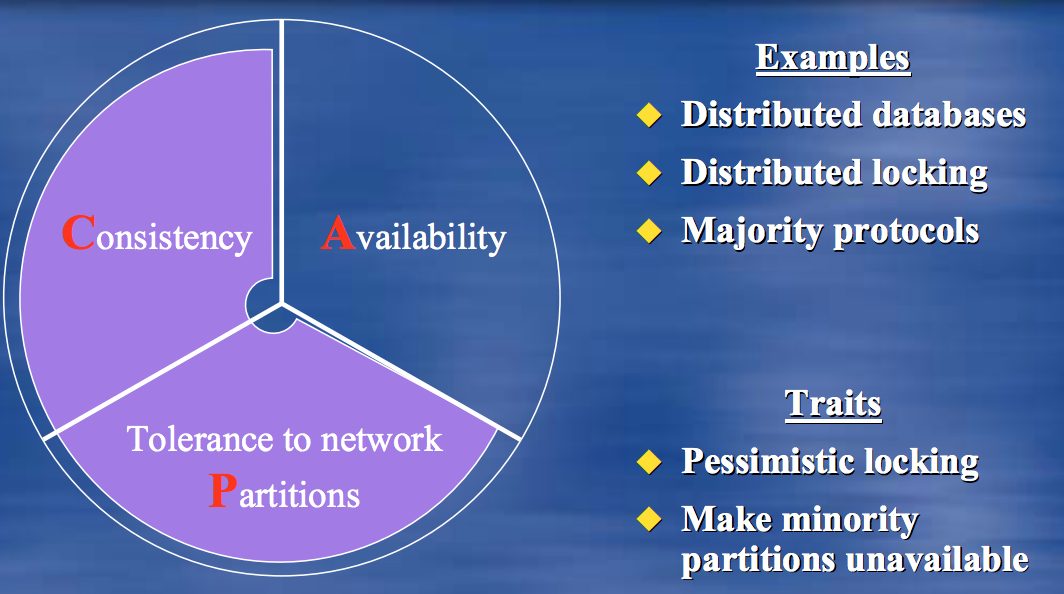 Consistency

Availability

Tolerance to network Partitions

Examples

◆ Distributed databases

◆ Distributed locking

◆ Majority protocols

Traits

◆ Pessimistic locking

◆ Make minority partitions unavailable